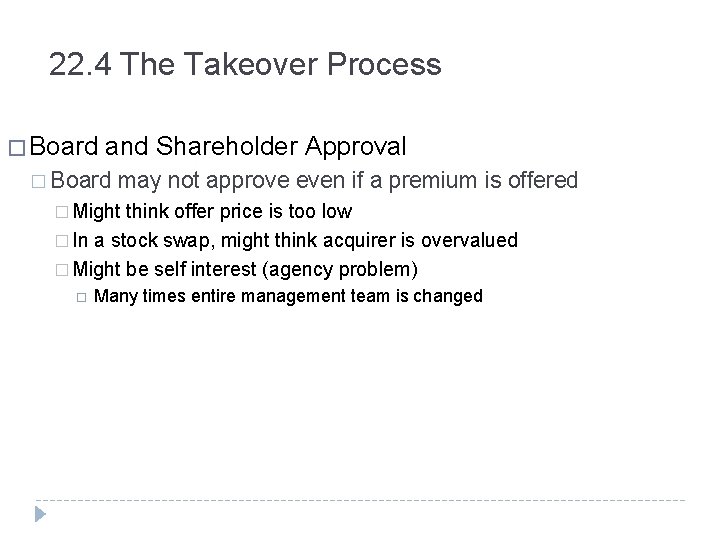 22.4 The Takeover Process

□ Board and Shareholder Approval

□ Board may not approve even if a premium is offered

□ Might think offer price is too low

□ In a stock swap, might think acquirer is overvalued

□ Might be self interest (agency problem)

□ Many times entire management team is changed